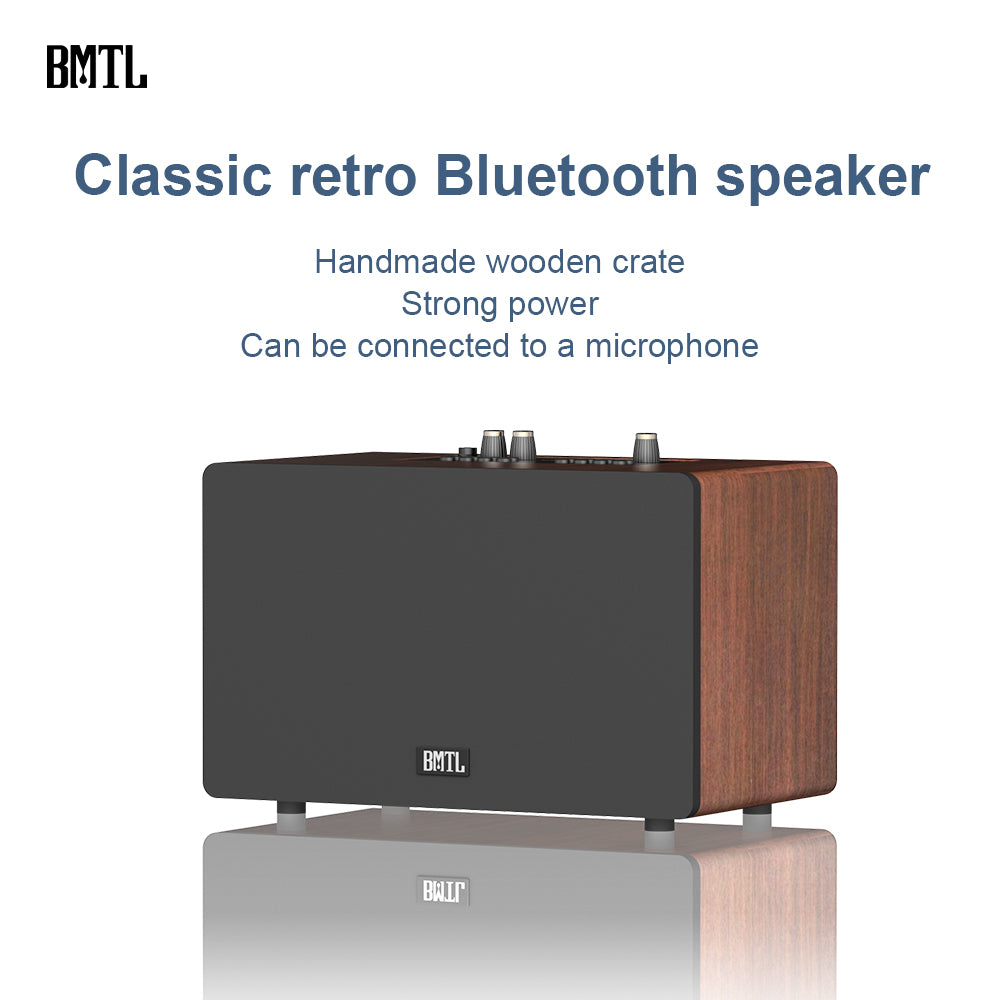 BMTL

Classic retro Bluetooth speaker

Handmade wooden crate
Strong power
Can be connected to a microphone

BMTL